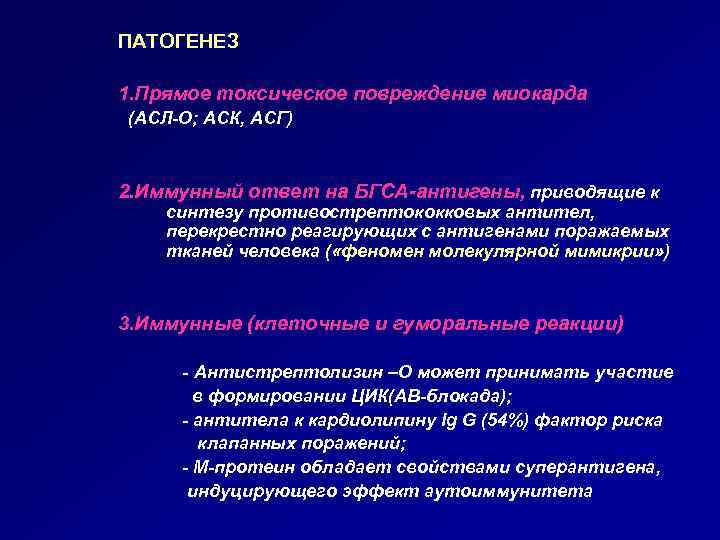 ПАТОГЕНЕЗ

1.Прямое токсическое повреждение миокарда (АСЛ-О; АСК, АСГ)

2.Иммунный ответ на БГСА-антигены, приводящие к синтезу противострептококковых антител, перекрестно реагирующих с антигенами поражаемых тканей человека («феномен молекулярной мимикрии»)

3.Иммунные (клеточные и гуморальные реакции)

- Антистрептолизин –О может принимать участие в формировании ЦИК(АВ-блокада);
- антитела к кардиолипину Ig G (54%) фактор риска клапанных поражений;
- М-протеин обладает свойствами суперантигена, индуцирующего эффект аутоиммунитета